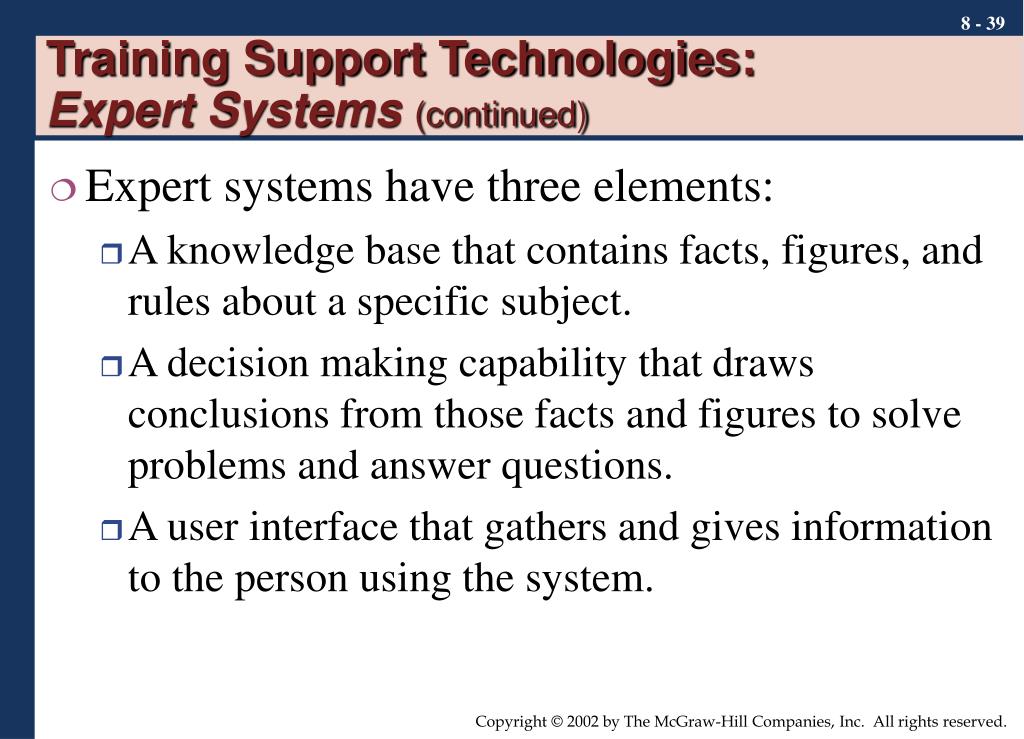 8 - 39

Training Support Technologies:
Expert Systems (continued)

Expert systems have three elements:

A knowledge base that contains facts, figures, and rules about a specific subject.

A decision making capability that draws conclusions from those facts and figures to solve problems and answer questions.

A user interface that gathers and gives information to the person using the system.

Copyright © 2002 by The McGraw-Hill Companies, Inc. All rights reserved.